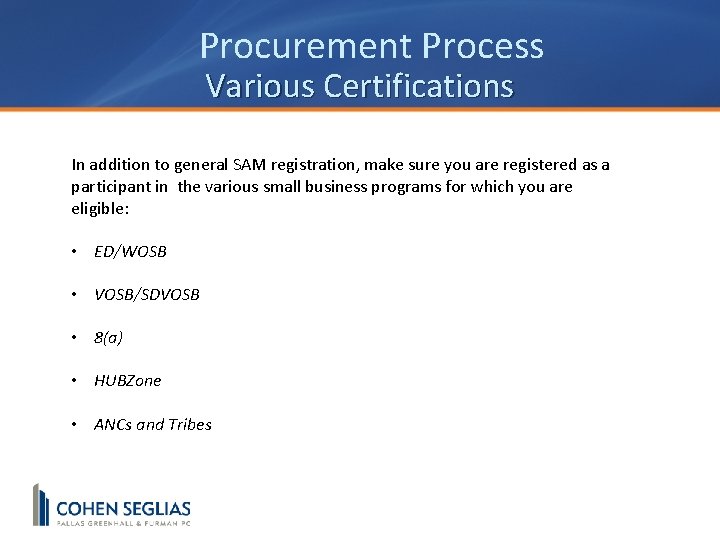 Procurement Process
Various Certifications

In addition to general SAM registration, make sure you are registered as a participant in the various small business programs for which you are eligible:

• ED/WOSB

• VOSB/SDVOSB

• 8(a)

• HUBZone

• ANCs and Tribes

COHEN SEGLIAS
PALLAS GREENHALL & FURMAN PC